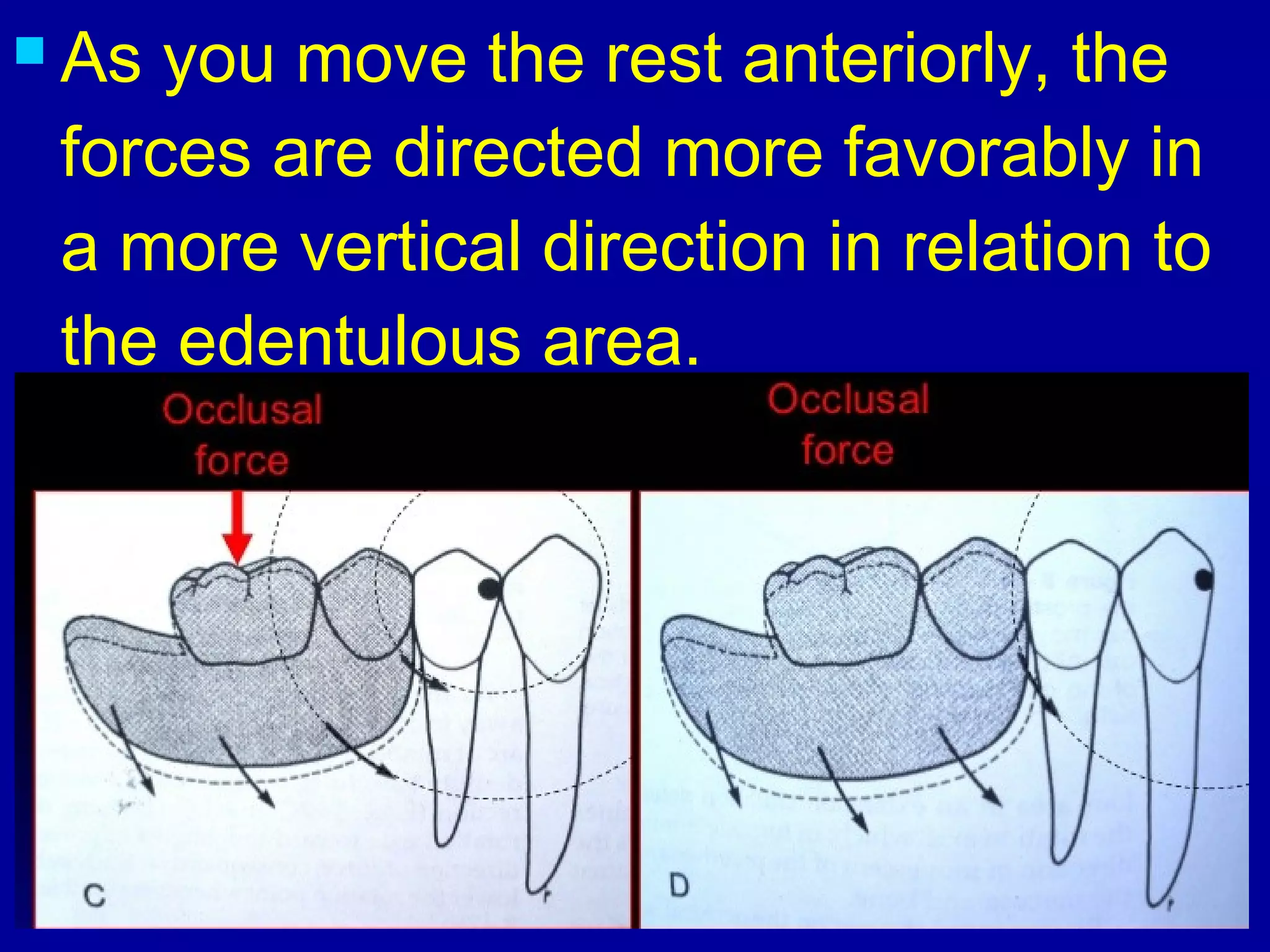 As you move the rest anteriorly, the forces are directed more favorably in a more vertical direction in relation to the edentulous area.

Occlusal force

Occlusal force

C

D